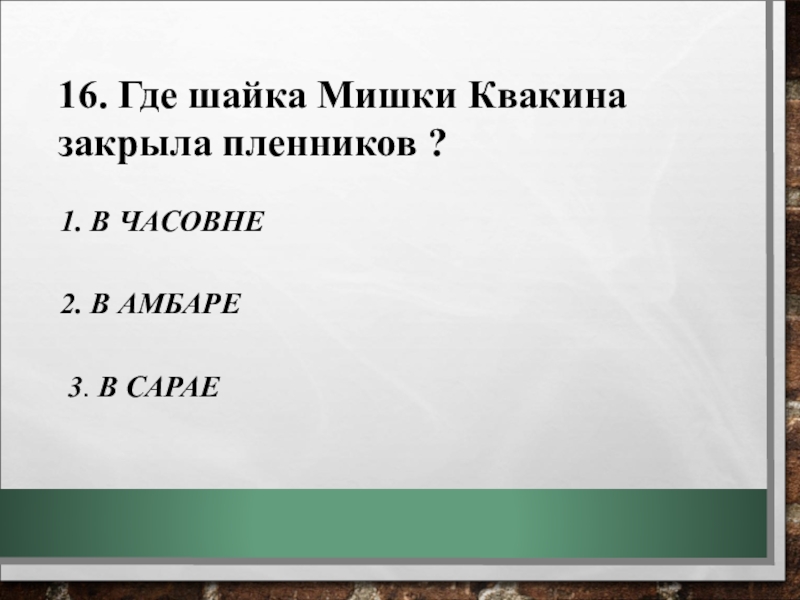 16. Где шайка Мишки Квакина закрыла пленников ?

1. В ЧАСОВНЕ

2. В АМБАРЕ

3. В САРАЕ